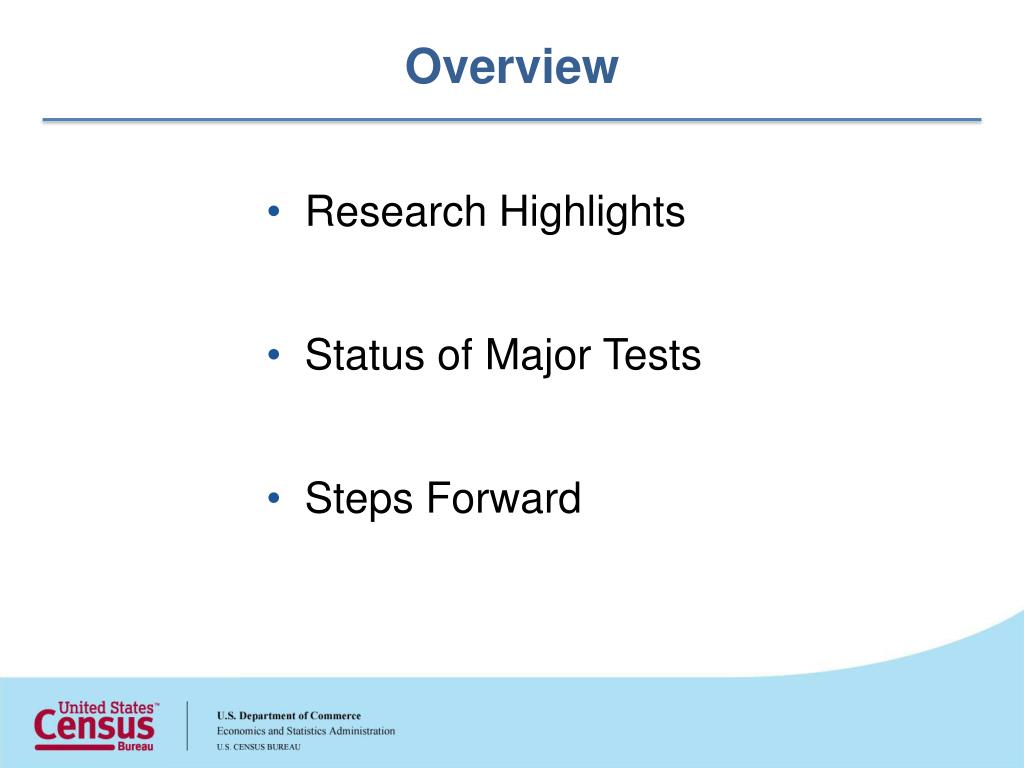 Overview

• Research Highlights

• Status of Major Tests

• Steps Forward

United States™
Census
Bureau

U.S. Department of Commerce
Economics and Statistics Administration
U.S. CENSUS BUREAU